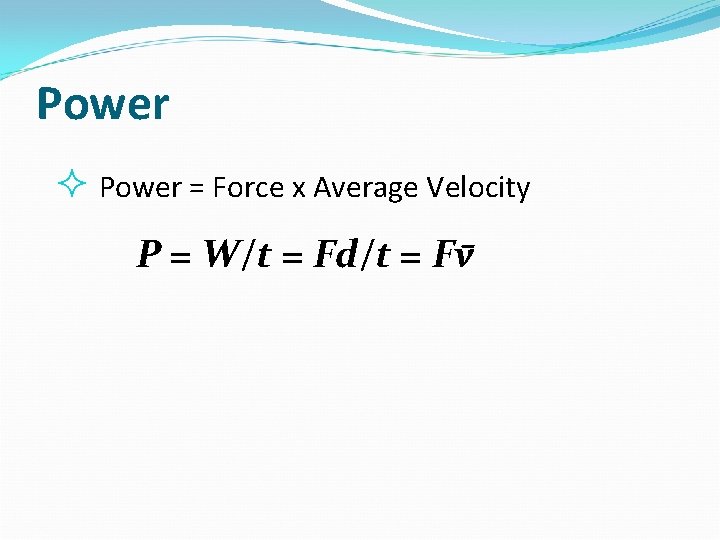 Power

Power = Force x Average Velocity

$P = W/t = Fd/t = F\bar{v}$